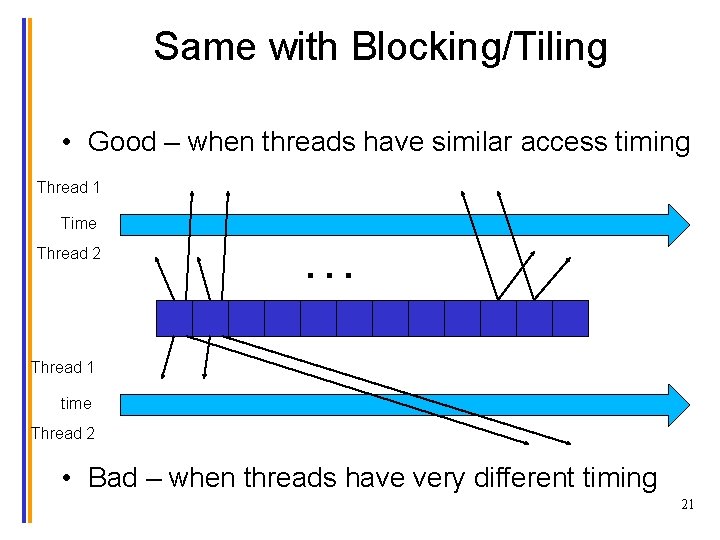 Same with Blocking/Tiling

• Good – when threads have similar access timing

Thread 1

Time

Thread 2

...

Thread 1

time

Thread 2

• Bad – when threads have very different timing

21